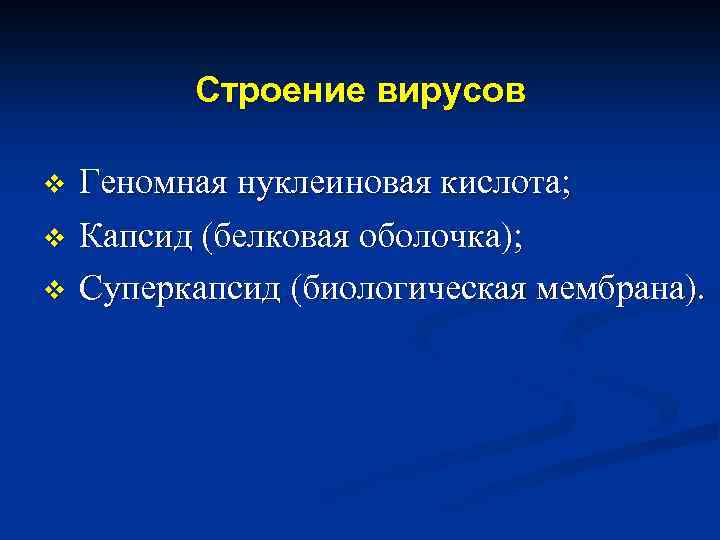 Строение вирусов

❖ Геномная нуклеиновая кислота;
❖ Капсид (белковая оболочка);
❖ Суперкапсид (биологическая мембрана).